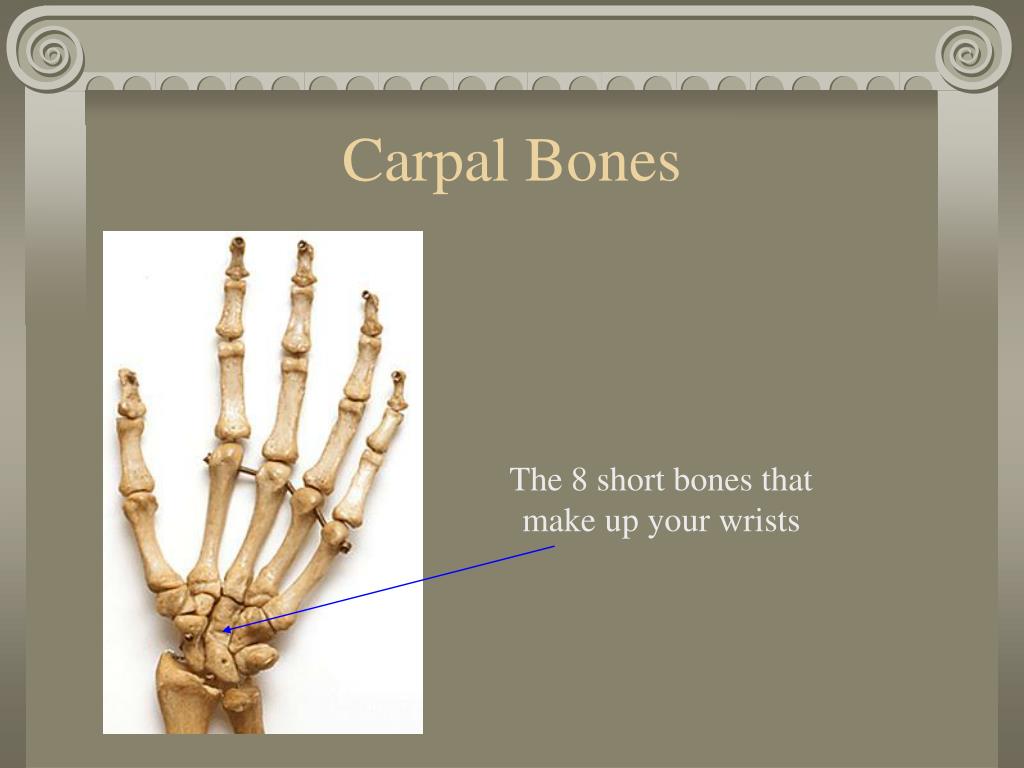 Carpal Bones

The 8 short bones that make up your wrists